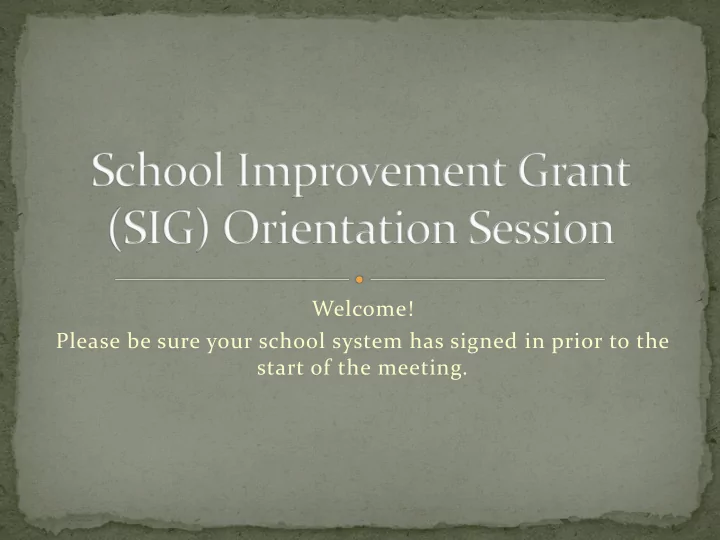 School Improvement Grant (SIG) Orientation Session

Welcome!

Please be sure your school system has signed in prior to the start of the meeting.